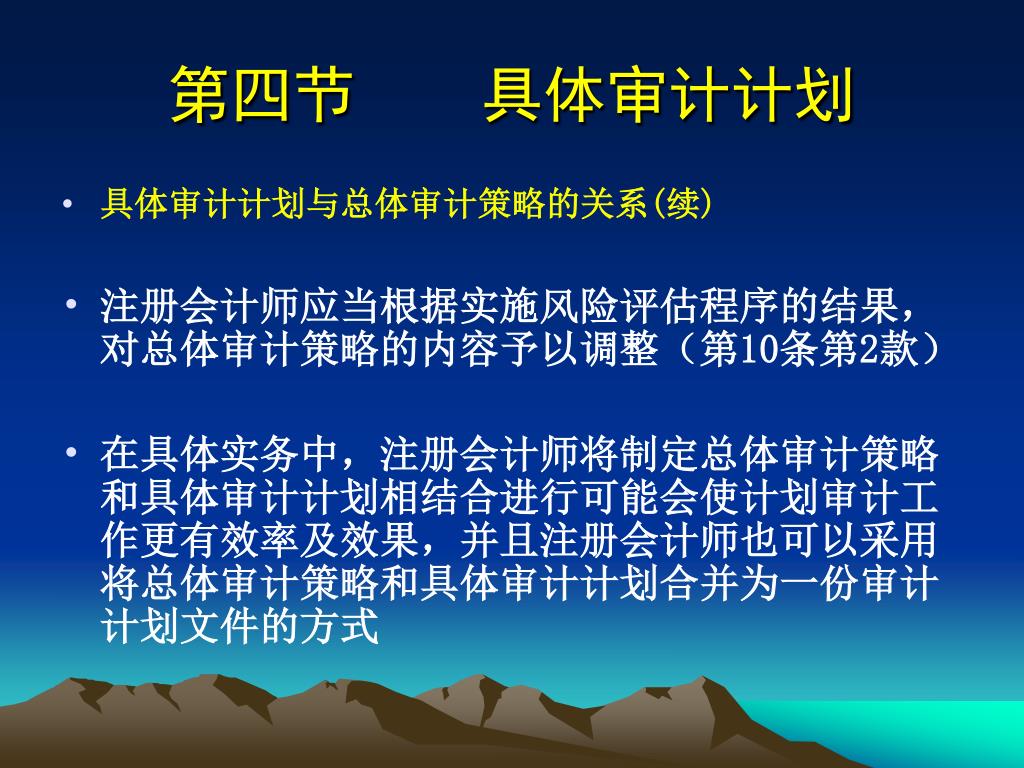 第四节　　具体审计计划

• 具体审计计划与总体审计策略的关系(续)

• 注册会计师应当根据实施风险评估程序的结果，对总体审计策略的内容予以调整（第10条第2款）

• 在具体实务中，注册会计师将制定总体审计策略和具体审计计划相结合进行可能会使计划审计工作更有效率及效果，并且注册会计师也可以采用将总体审计策略和具体审计计划合并为一份审计计划文件的方式